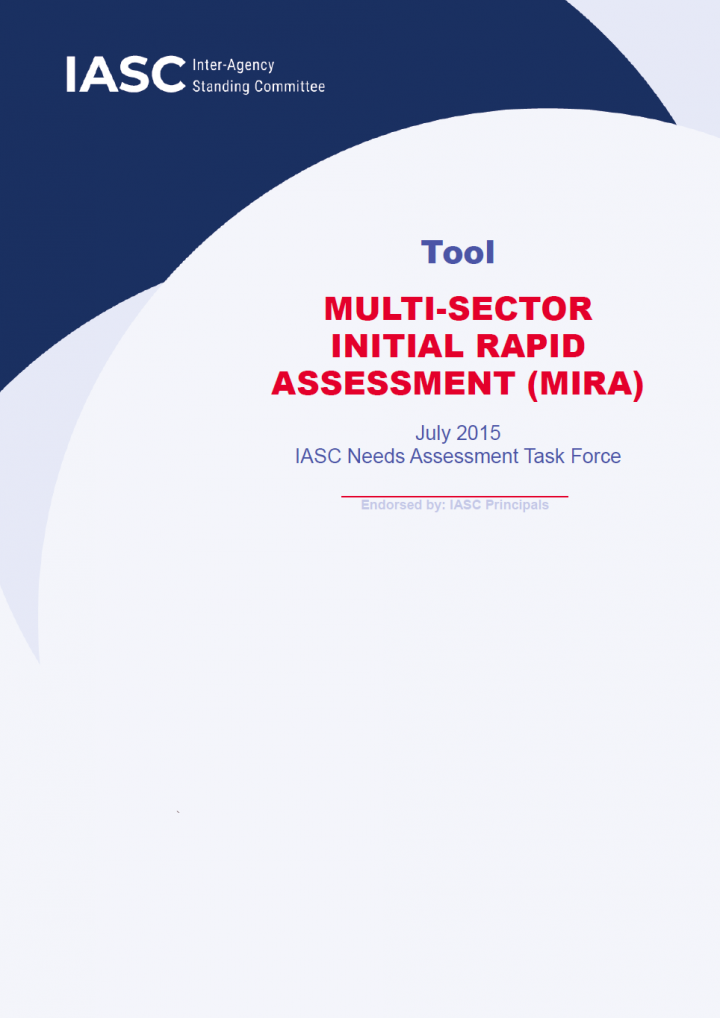 IASC Inter-Agency Standing Committee

Tool

MULTI-SECTOR INITIAL RAPID ASSESSMENT (MIRA)

July 2015
IASC Needs Assessment Task Force

Endorsed by: IASC Principals